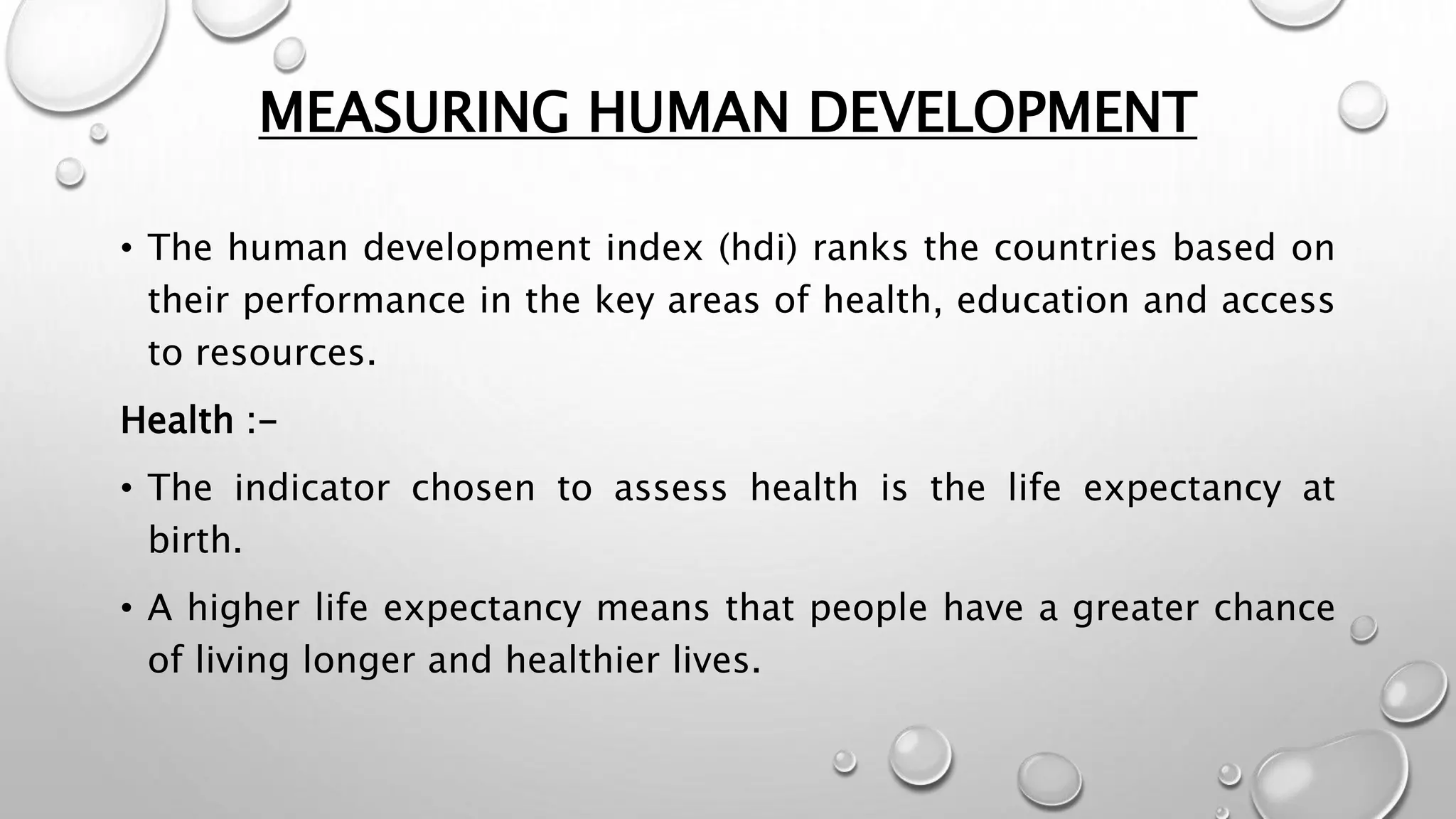 MEASURING HUMAN DEVELOPMENT

• The human development index (hdi) ranks the countries based on their performance in the key areas of health, education and access to resources.

Health :-

• The indicator chosen to assess health is the life expectancy at birth.

• A higher life expectancy means that people have a greater chance of living longer and healthier lives.